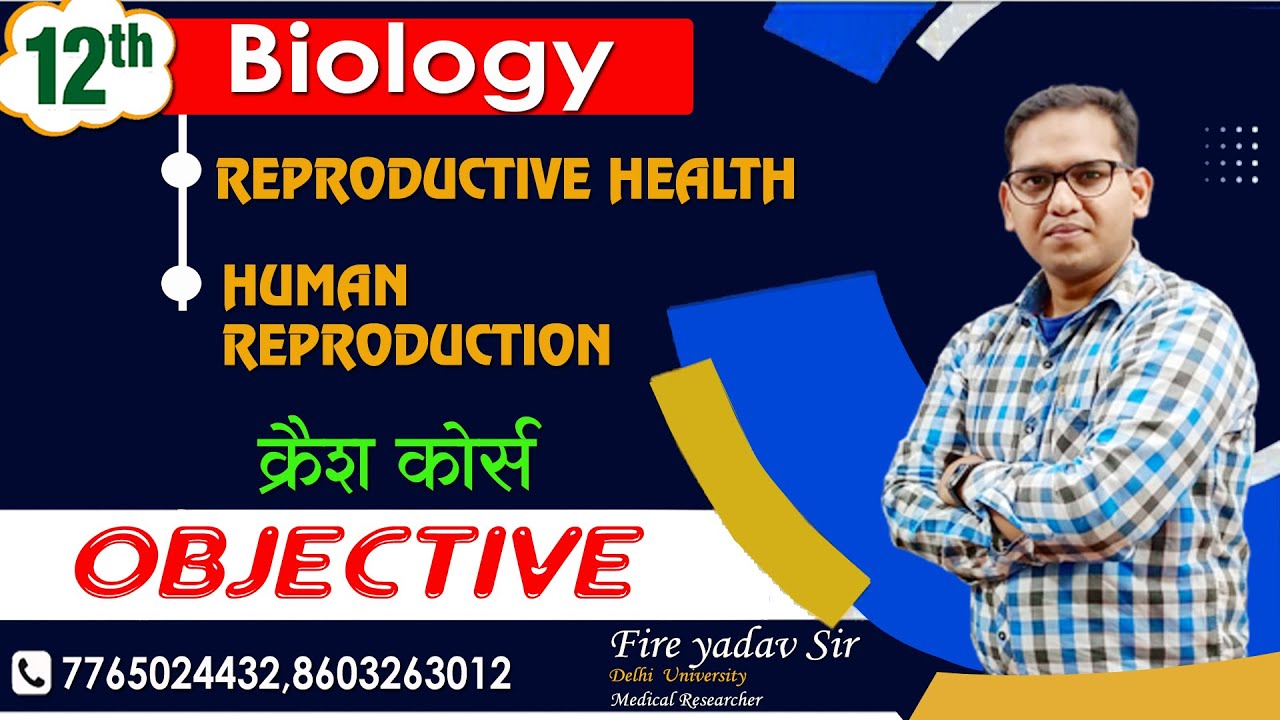 12th Biology

REPRODUCTIVE HEALTH

HUMAN REPRODUCTION

क्रैश कोर्स

OBJECTIVE

7765024432,8603263012

Fire yadav Sir
Delhi University
Medical Researcher